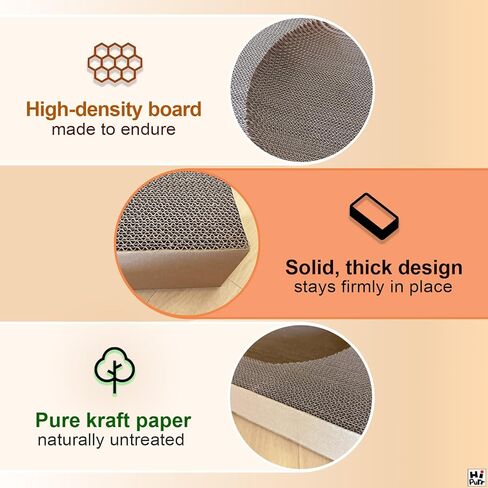 High-density board
made to endure

Solid, thick design
stays firmly in place

Pure kraft paper
naturally untreated

Hi Purr